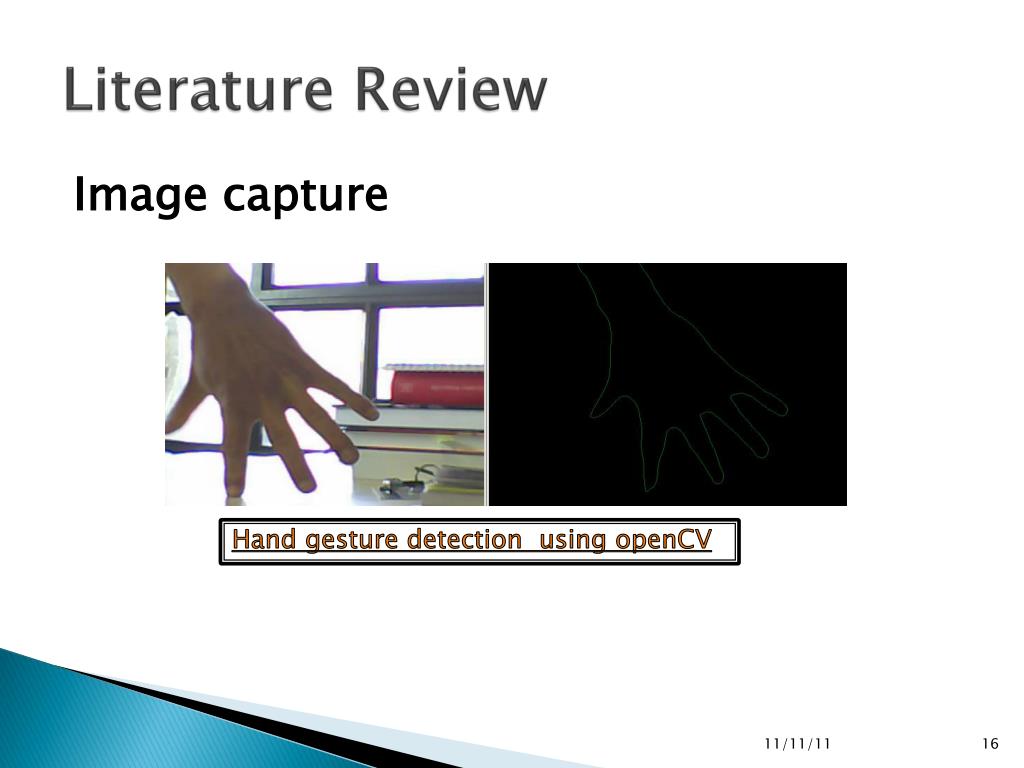 Literature Review

Image capture

Hand gesture detection  using openCV

11/11/11

16